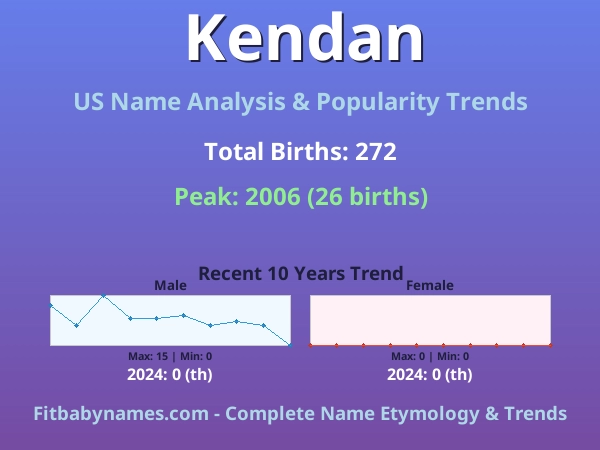 Kendan

US Name Analysis & Popularity Trends

Total Births: 272

Peak: 2006 (26 births)

Recent 10 Years Trend

Male

Max: 15 | Min: 0

2024: 0 (th)

Female

Max: 0 | Min: 0

2024: 0 (th)

Fitbabynames.com - Complete Name Etymology & Trends